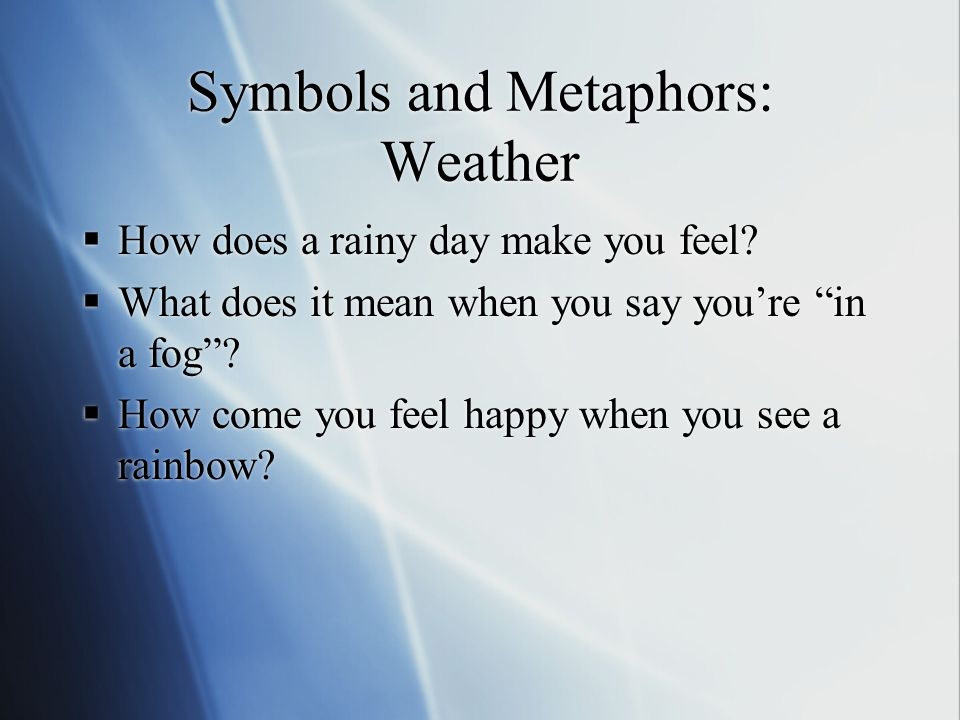 Symbols and Metaphors: Weather

▪ How does a rainy day make you feel?
▪ What does it mean when you say you’re “in a fog”?
▪ How come you feel happy when you see a rainbow?